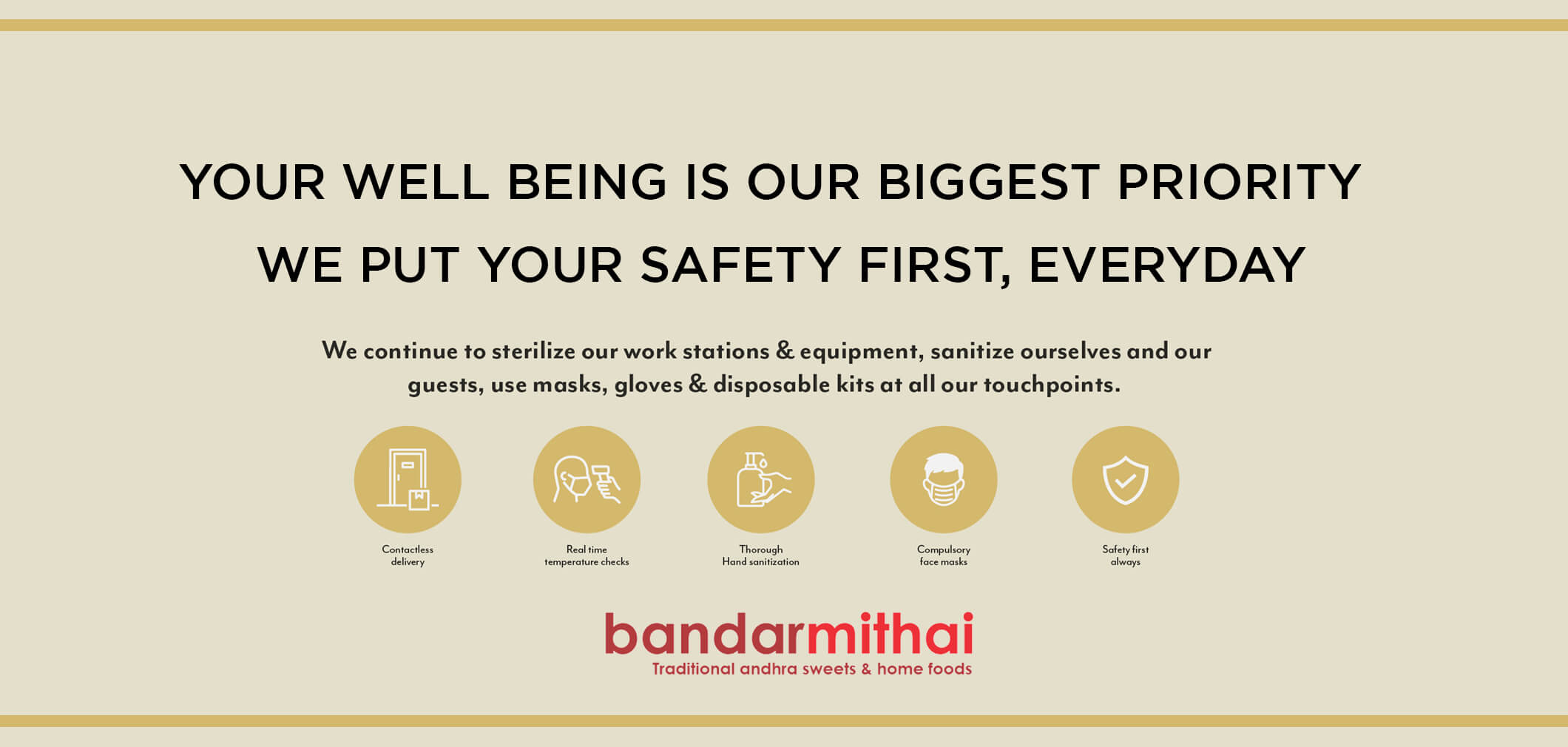 YOUR WELL BEING IS OUR BIGGEST PRIORITY

WE PUT YOUR SAFETY FIRST, EVERYDAY

We continue to sterilize our work stations & equipment, sanitize ourselves and our guests, use masks, gloves & disposable kits at all our touchpoints.

Contactless delivery

Real time temperature checks

Thorough Hand sanitization

Compulsory face masks

Safety first always

bandarmithai
Traditional andhra sweets & home foods